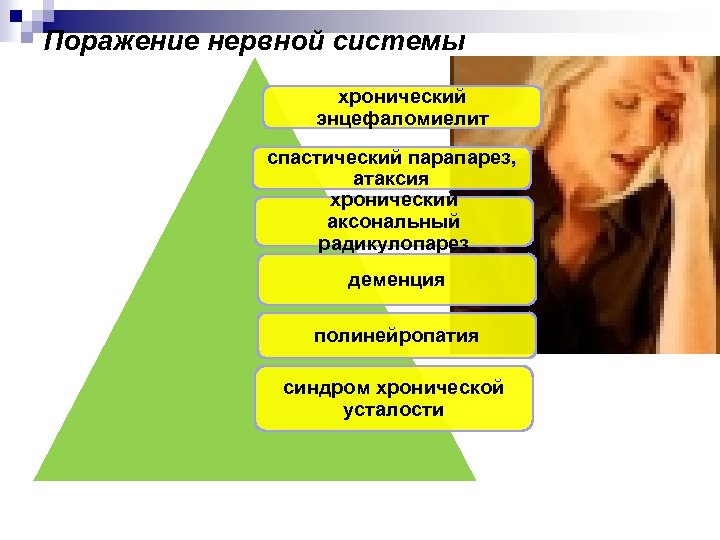 Поражение нервной системы

хронический энцефаломиелит

спастический парапарез, атаксия

хронический аксональный радикулопарез

деменция

полинейропатия

синдром хронической усталости